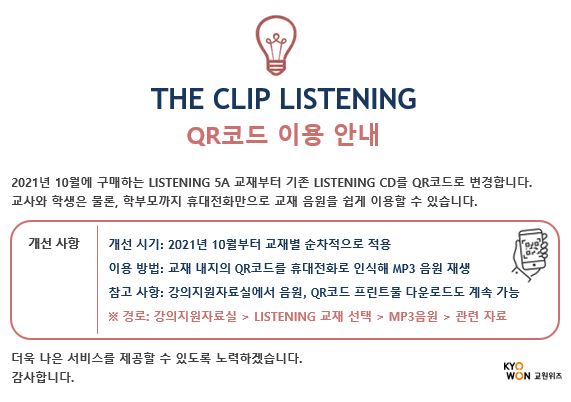 THE CLIP LISTENING

QR코드 이용 안내

2021년 10월에 구매하는 LISTENING 5A 교재부터 기존 LISTENING CD를 QR코드로 변경합니다. 교사와 학생은 물론, 학부모까지 휴대전화만으로 교재 음원을 쉽게 이용할 수 있습니다.

개선 사항

개선 시기: 2021년 10월부터 교재별 순차적으로 적용

이용 방법: 교재 내지의 QR코드를 휴대전화로 인식해 MP3 음원 재생

참고 사항: 강의지원자료실에서 음원, QR코드 프린트물 다운로드도 계속 가능

※ 경로: 강의지원자료실 > LISTENING 교재 선택 > MP3음원 > 관련 자료

더욱 나은 서비스를 제공할 수 있도록 노력하겠습니다.
감사합니다.

KYO WON 교원위즈